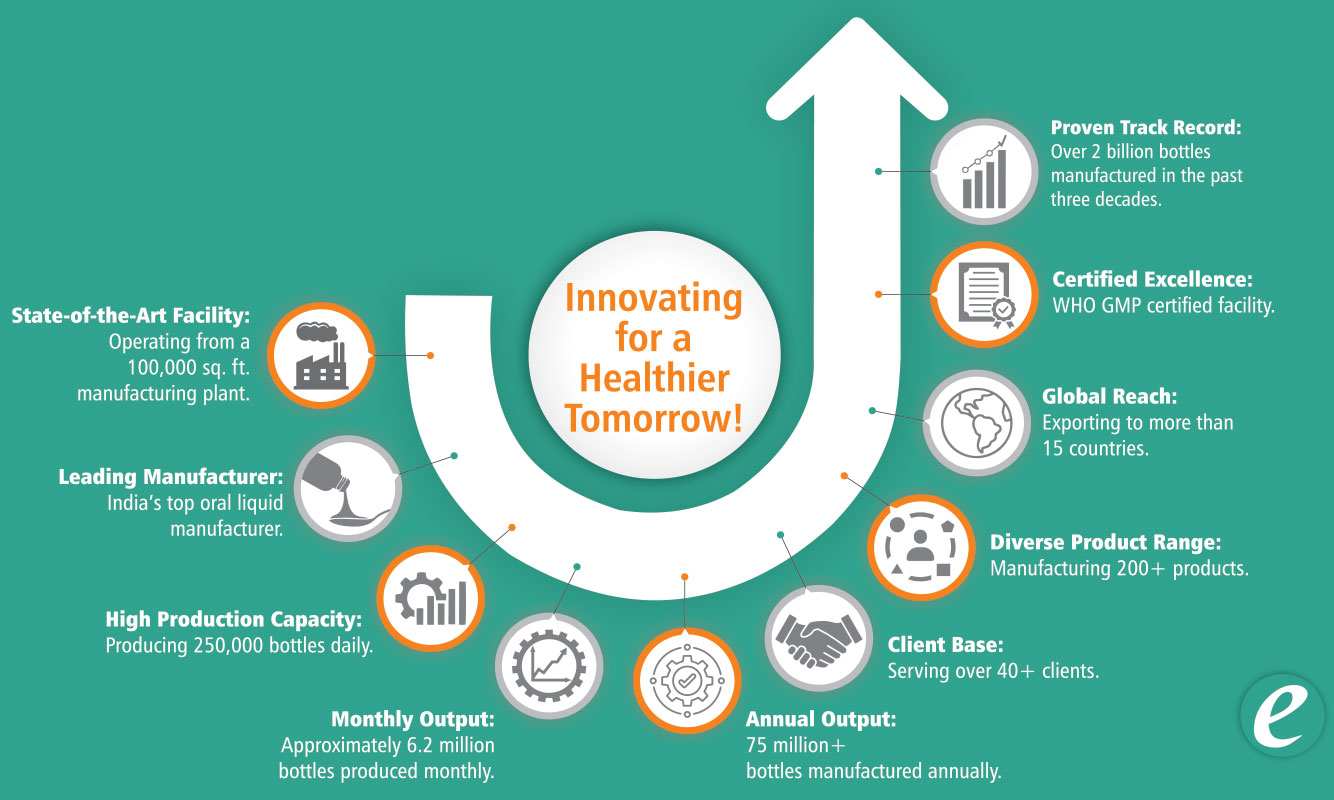 Innovating for a Healthier Tomorrow!

State-of-the-Art Facility: Operating from a 100,000 sq. ft. manufacturing plant.

Leading Manufacturer: India's top oral liquid manufacturer.

High Production Capacity: Producing 250,000 bottles daily.

Monthly Output: Approximately 6.2 million bottles produced monthly.

Annual Output: 75 million+ bottles manufactured annually.

Client Base: Serving over 40+ clients.

Diverse Product Range: Manufacturing 200+ products.

Global Reach: Exporting to more than 15 countries.

Certified Excellence: WHO GMP certified facility.

Proven Track Record: Over 2 billion bottles manufactured in the past three decades.

e